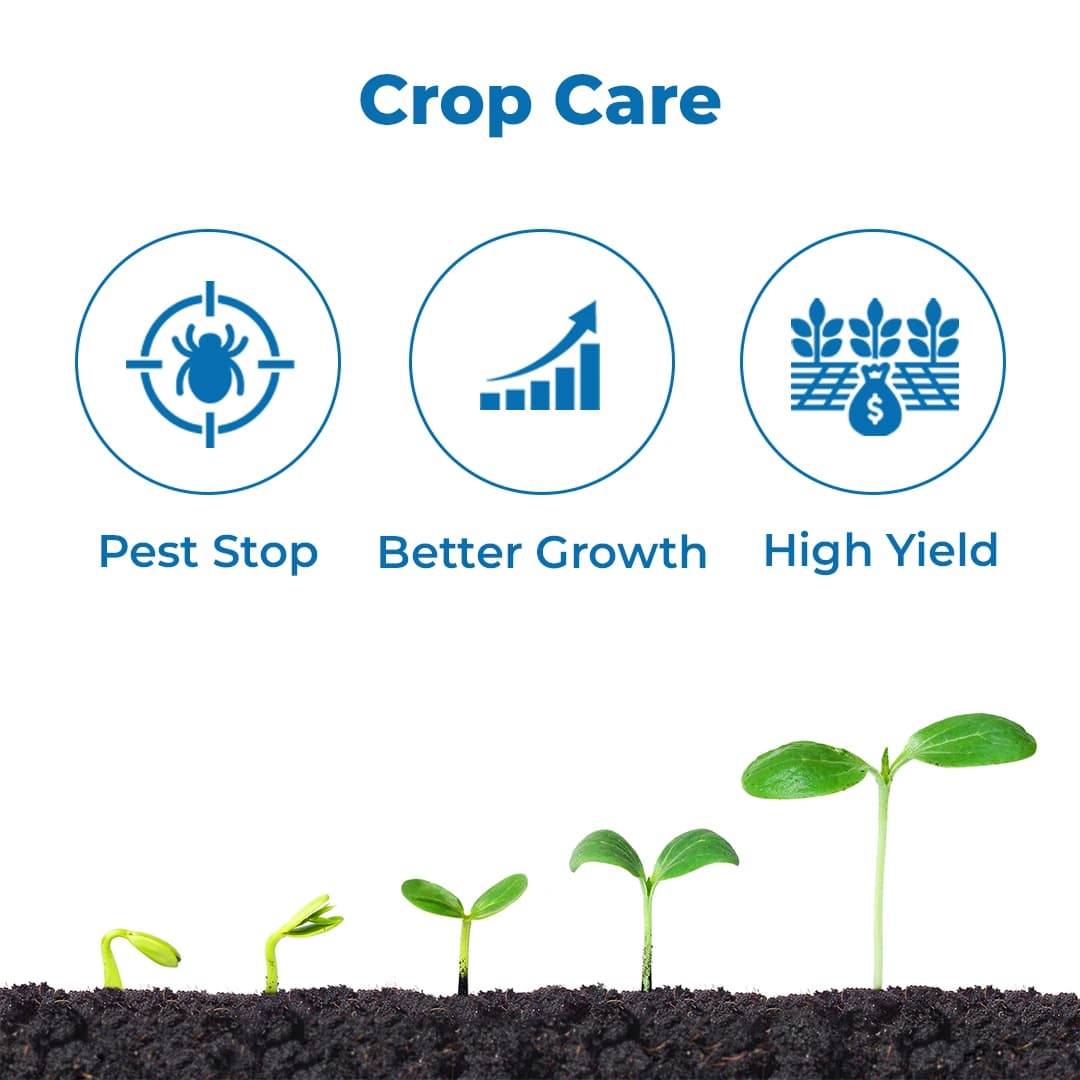 Crop Care

$

Pest Stop

Better Growth

High Yield